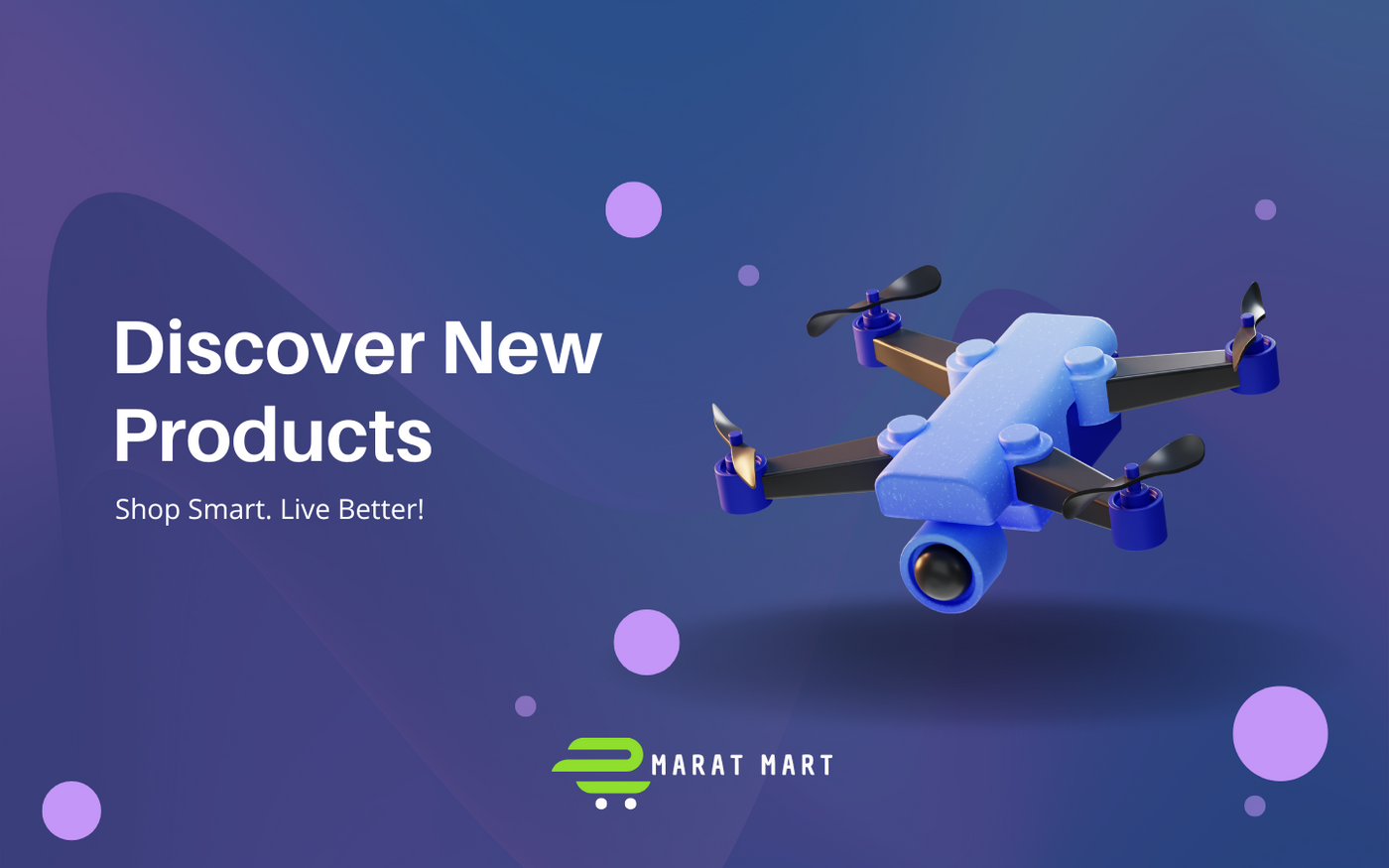 Discover New Products

Shop Smart. Live Better!

MARAT MART